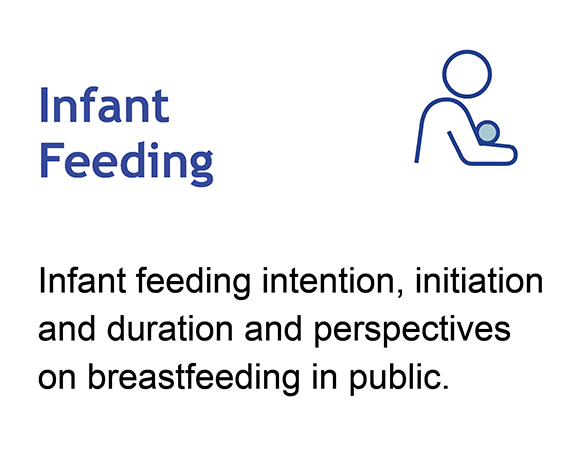 Infant Feeding

Infant feeding intention, initiation and duration and perspectives on breastfeeding in public.